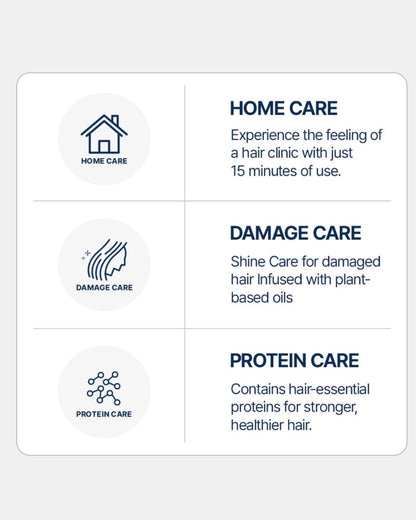 HOME CARE

HOME CARE

Experience the feeling of a hair clinic with just 15 minutes of use.

DAMAGE CARE

DAMAGE CARE

Shine Care for damaged hair Infused with plant-based oils

PROTEIN CARE

PROTEIN CARE

Contains hair-essential proteins for stronger, healthier hair.